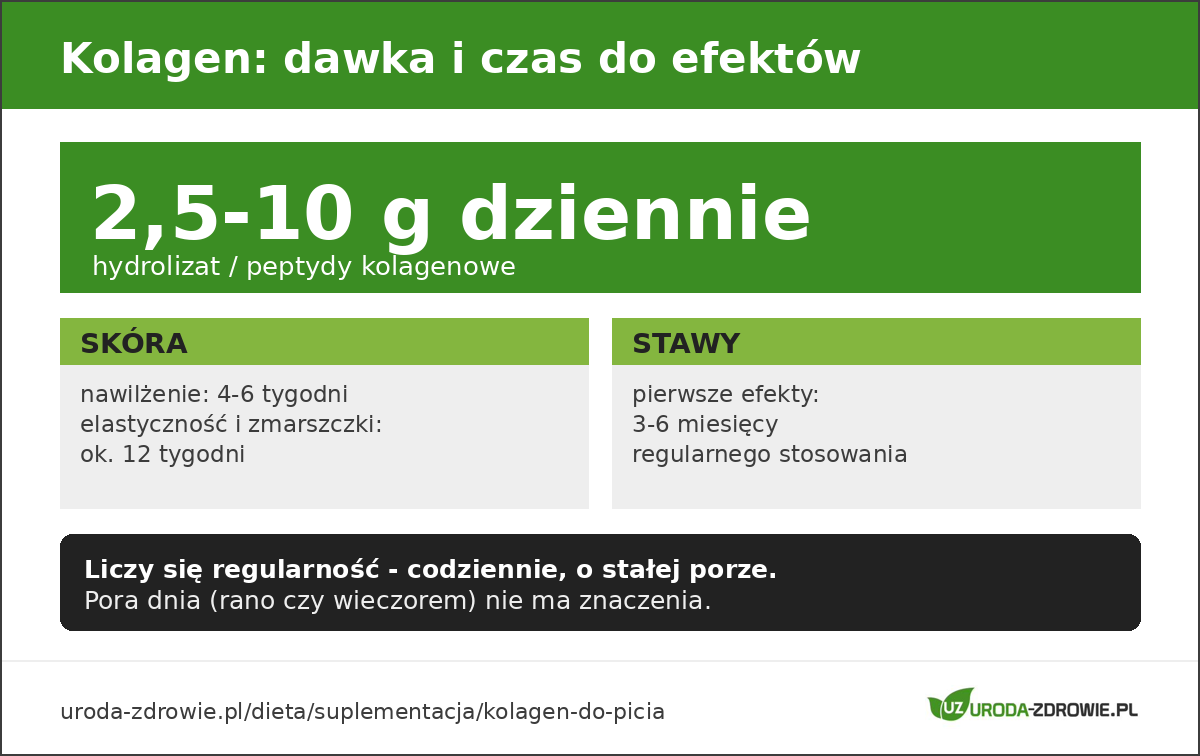 Kolagen: dawka i czas do efektów

2,5-10 g dziennie
hydrolizat / peptydy kolagenowe

SKÓRA

nawilżenie: 4-6 tygodni
elastyczność i zmarszczki:
ok. 12 tygodni

STAWY

pierwsze efekty:
3-6 miesięcy
regularnego stosowania

Liczy się regularność - codziennie, o stałej porze.
Pora dnia (rano czy wieczorem) nie ma znaczenia.

uroda-zdrowie.pl/dieta/suplementacja/kolagen-do-picia

UZ URODA-ZDROWIE.PL